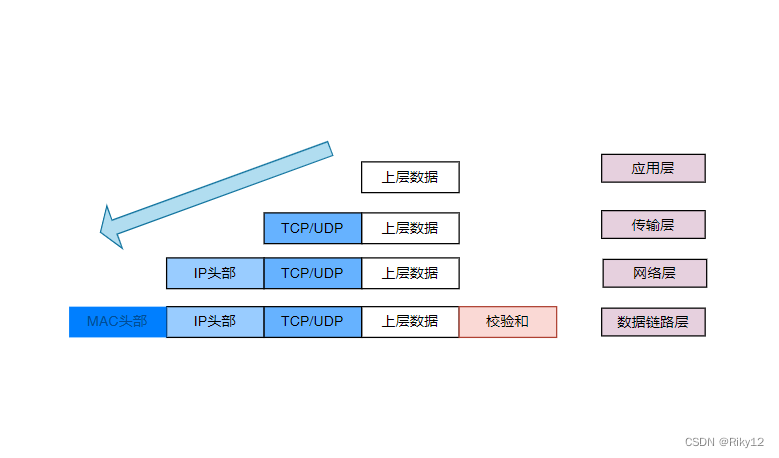 上层数据

应用层

TCP/UDP 上层数据

传输层

IP头部 TCP/UDP 上层数据

网络层

MAC头部 IP头部 TCP/UDP 上层数据 校验和

数据链路层

CSDN @Riky12